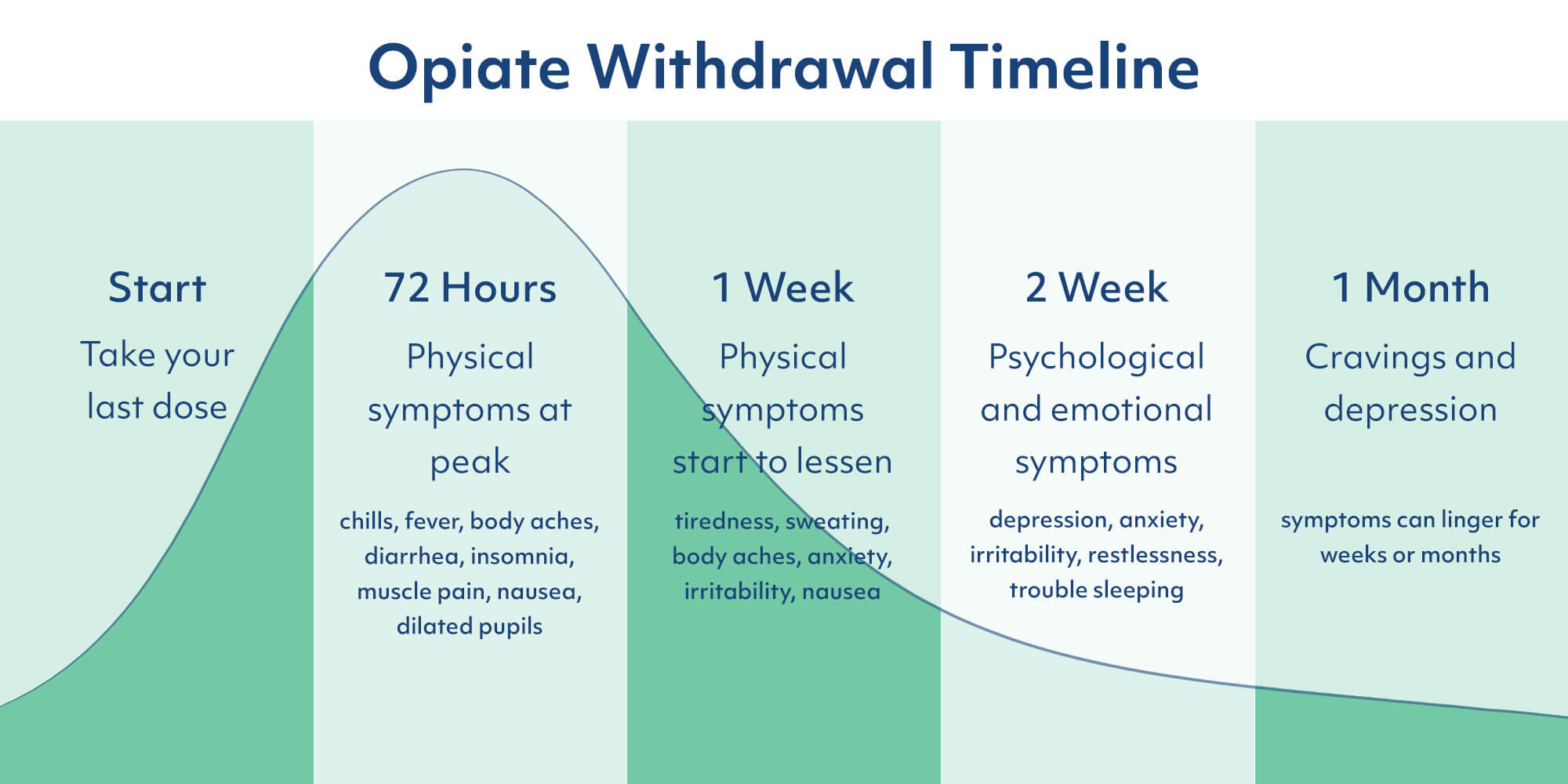 Opiate Withdrawal Timeline

Start

Take your last dose

72 Hours

Physical symptoms at peak

chills, fever, body aches, diarrhea, insomnia, muscle pain, nausea, dilated pupils

1 Week

Physical symptoms start to lessen

tiredness, sweating, body aches, anxiety, irritability, nausea

2 Week

Psychological and emotional symptoms

depression, anxiety, irritability, restlessness, trouble sleeping

1 Month

Cravings and depression

symptoms can linger for weeks or months